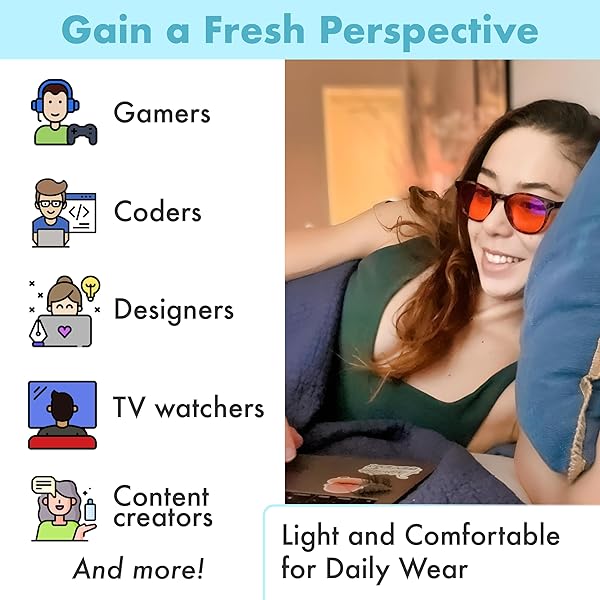 Gain a Fresh Perspective

Gamers

</>

Coders

Designers

TV watchers

Content creators

And more!

Light and Comfortable for Daily Wear